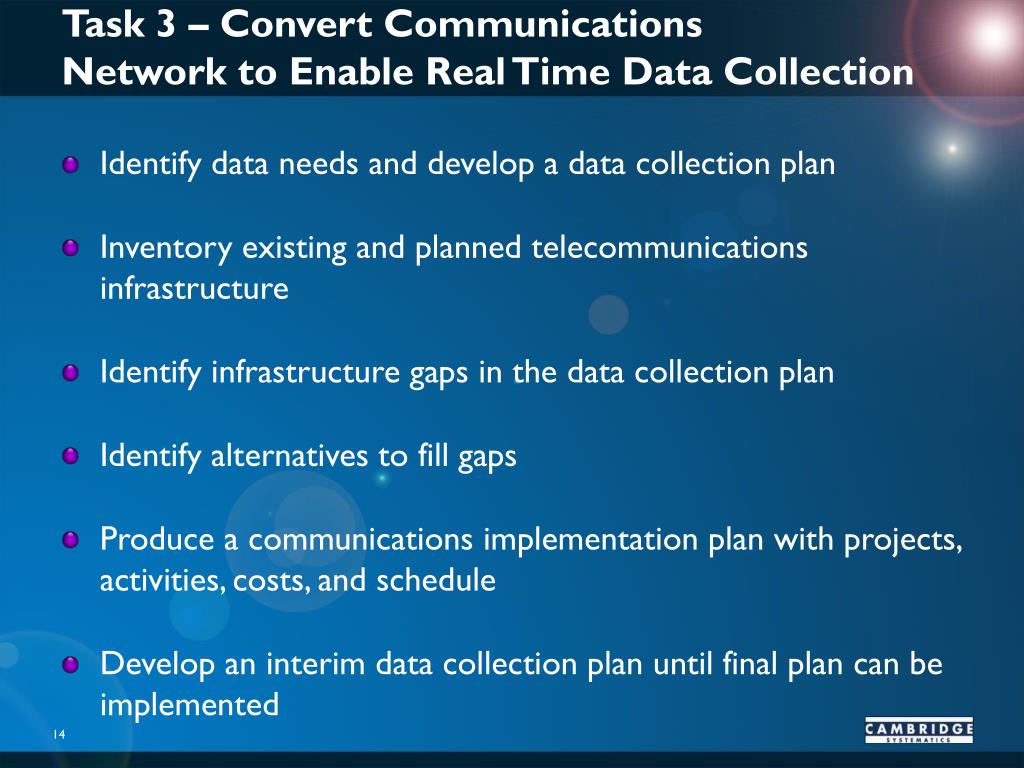 Task 3 – Convert Communications Network to Enable Real Time Data Collection

Identify data needs and develop a data collection plan

Inventory existing and planned telecommunications infrastructure

Identify infrastructure gaps in the data collection plan

Identify alternatives to fill gaps

Produce a communications implementation plan with projects, activities, costs, and schedule

Develop an interim data collection plan until final plan can be implemented

14

CAMBRIDGE SYSTEMATICS